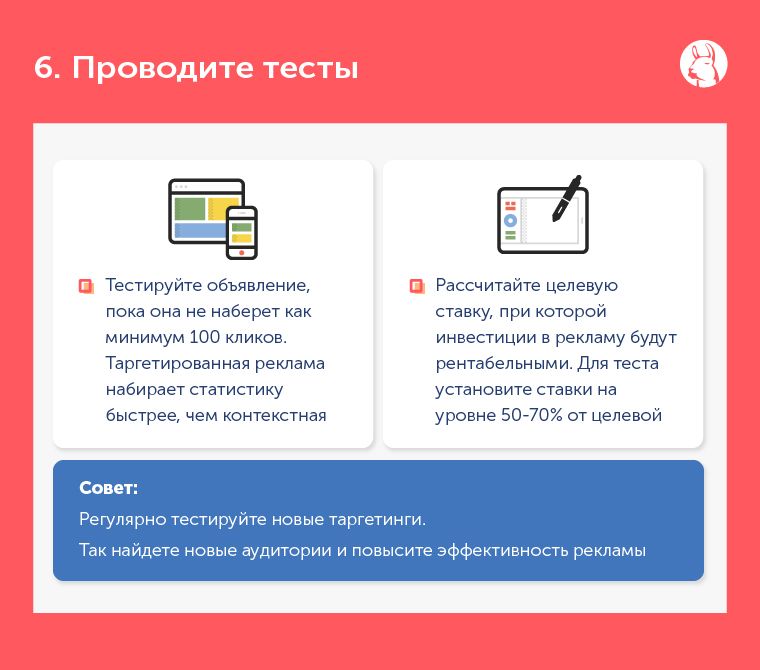 6. Проводите тесты

Тестируйте объявление, пока она не наберет как минимум 100 кликов. Таргетированная реклама набирает статистику быстрее, чем контекстная

Рассчитайте целевую ставку, при которой инвестиции в рекламу будут рентабельными. Для теста установите ставки на уровне 50-70% от целевой

Совет:
Регулярно тестируйте новые таргетинги.
Так найдете новые аудитории и повысите эффективность рекламы